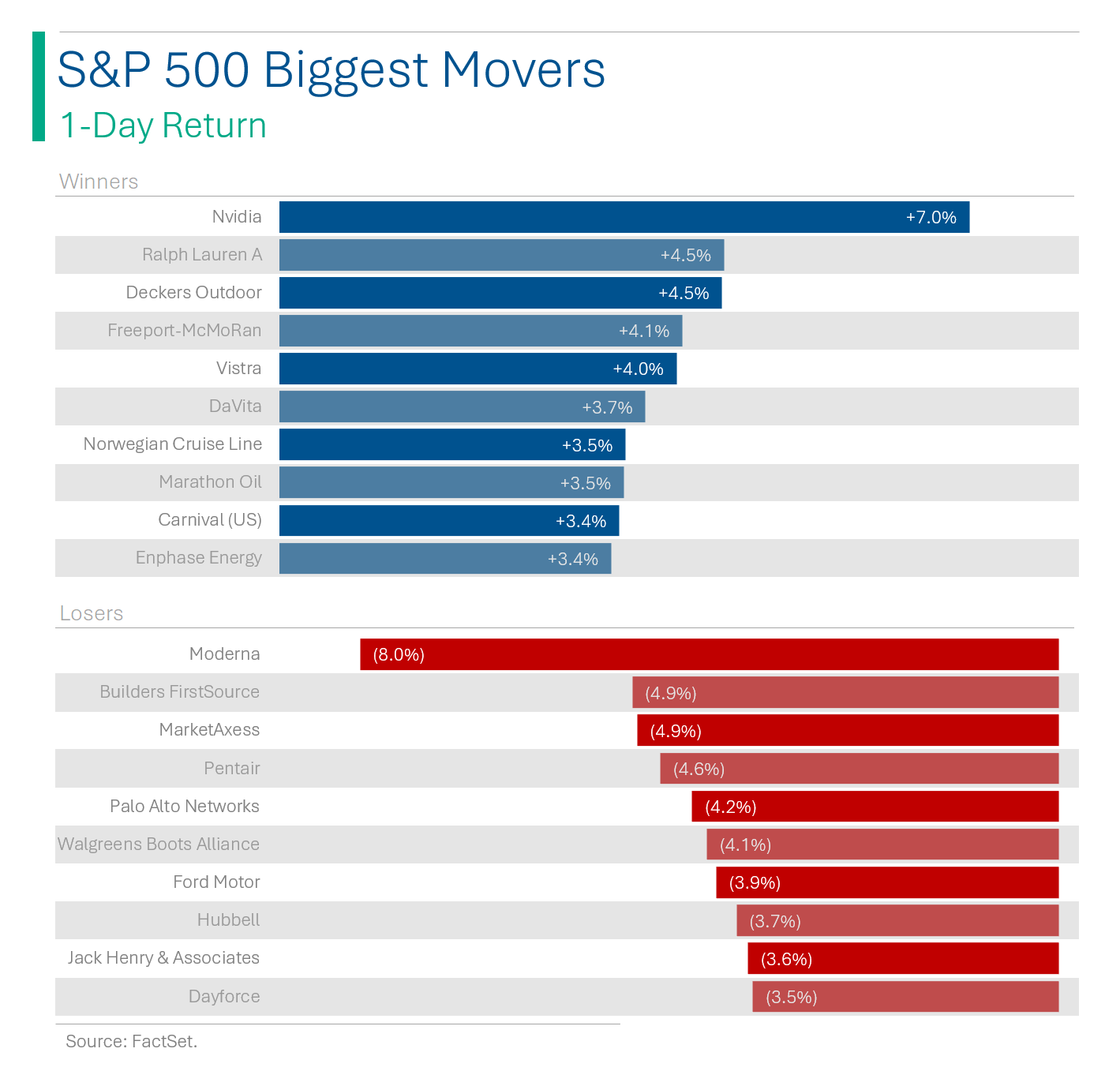 S&P 500 Biggest Movers
1-Day Return

Winners

Nvidia +7.0%
Ralph Lauren A +4.5%
Deckers Outdoor +4.5%
Freeport-McMoRan +4.1%
Vistra +4.0%
DaVita +3.7%
Norwegian Cruise Line +3.5%
Marathon Oil +3.5%
Carnival (US) +3.4%
Enphase Energy +3.4%

Losers

Moderna (8.0%)
Builders FirstSource (4.9%)
MarketAxess (4.9%)
Pentair (4.6%)
Palo Alto Networks (4.2%)
Walgreens Boots Alliance (4.1%)
Ford Motor (3.9%)
Hubbell (3.7%)
Jack Henry & Associates (3.6%)
Dayforce (3.5%)

Source: FactSet.